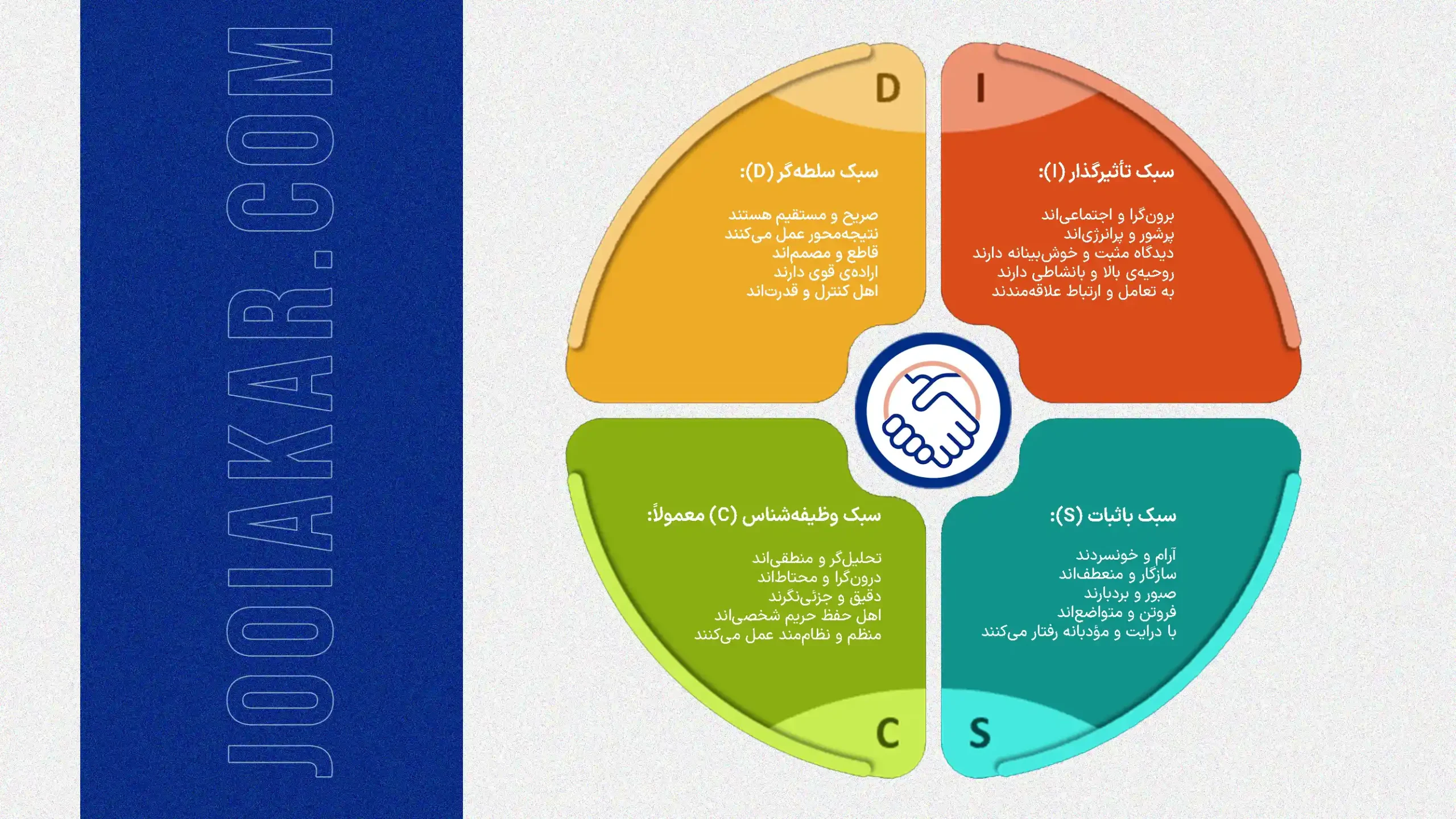 JOOIAKAR.COM

D

سبک سلطه‌گر (D):

صریح و مستقیم هستند
نتیجه‌محور عمل می‌کنند
قاطع و مصمم‌اند
اراده‌ی قوی دارند
اهل کنترل و قدرت‌اند

I

سبک تأثیرگذار (I):

برون‌گرا و اجتماعی‌اند
پرشور و پرانرژی‌اند
دیدگاه مثبت و خوش‌بینانه دارند
روحیه‌ی بالا و بانشاطی دارند
به تعامل و ارتباط علاقه‌مندند

سبک وظیفه‌شناس (C) معمولاً:

تحلیل‌گر و منطقی‌اند
درون‌گرا و محتاط‌اند
دقیق و جزئی‌نگرند
اهل حفظ حریم شخصی‌اند
منظم و نظام‌مند عمل می‌کنند

C

سبک باثبات (S):

آرام و خونسردند
سازگار و منعطف‌اند
صبور و بردبارند
فروتن و متواضع‌اند
با درایت و مؤدبانه رفتار می‌کنند

S